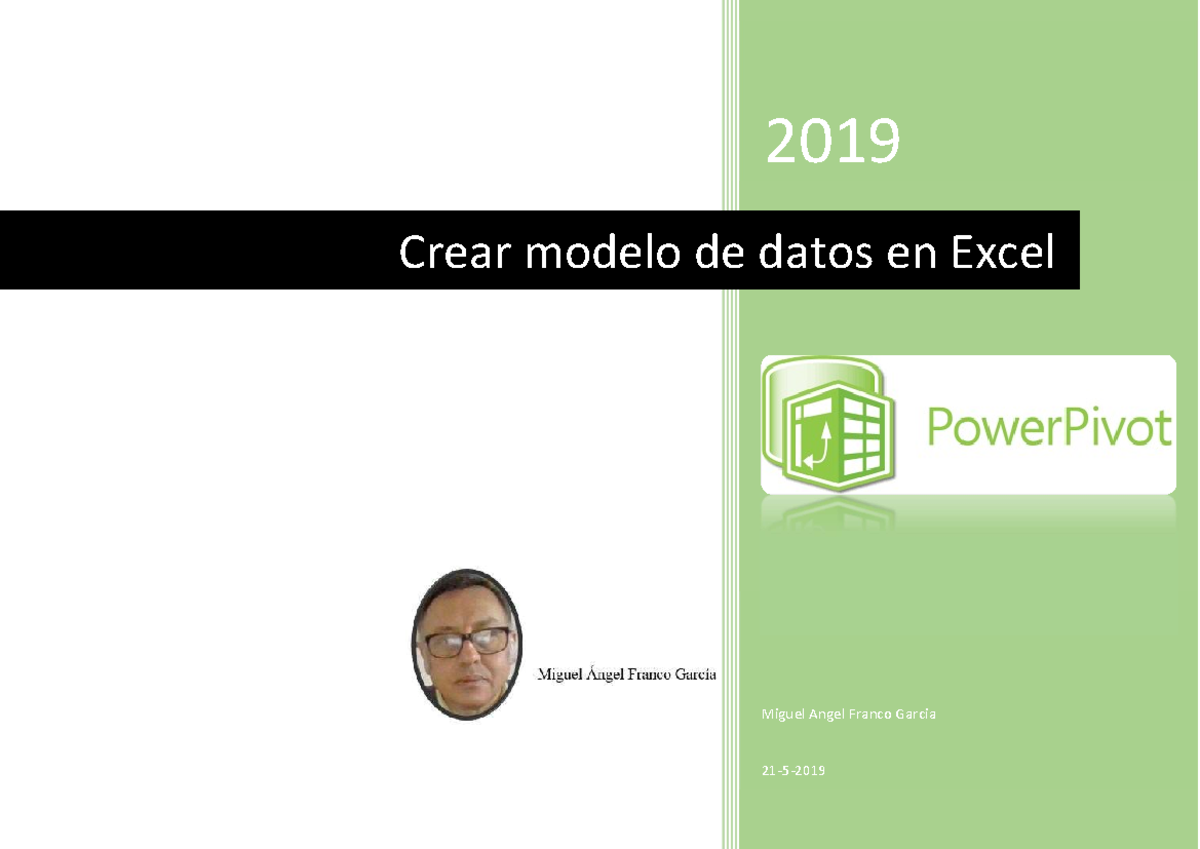 2019

Crear modelo de datos en Excel

PowerPivot

Miguel Ángel Franco García

Miguel Angel Franco García

21-5-2019